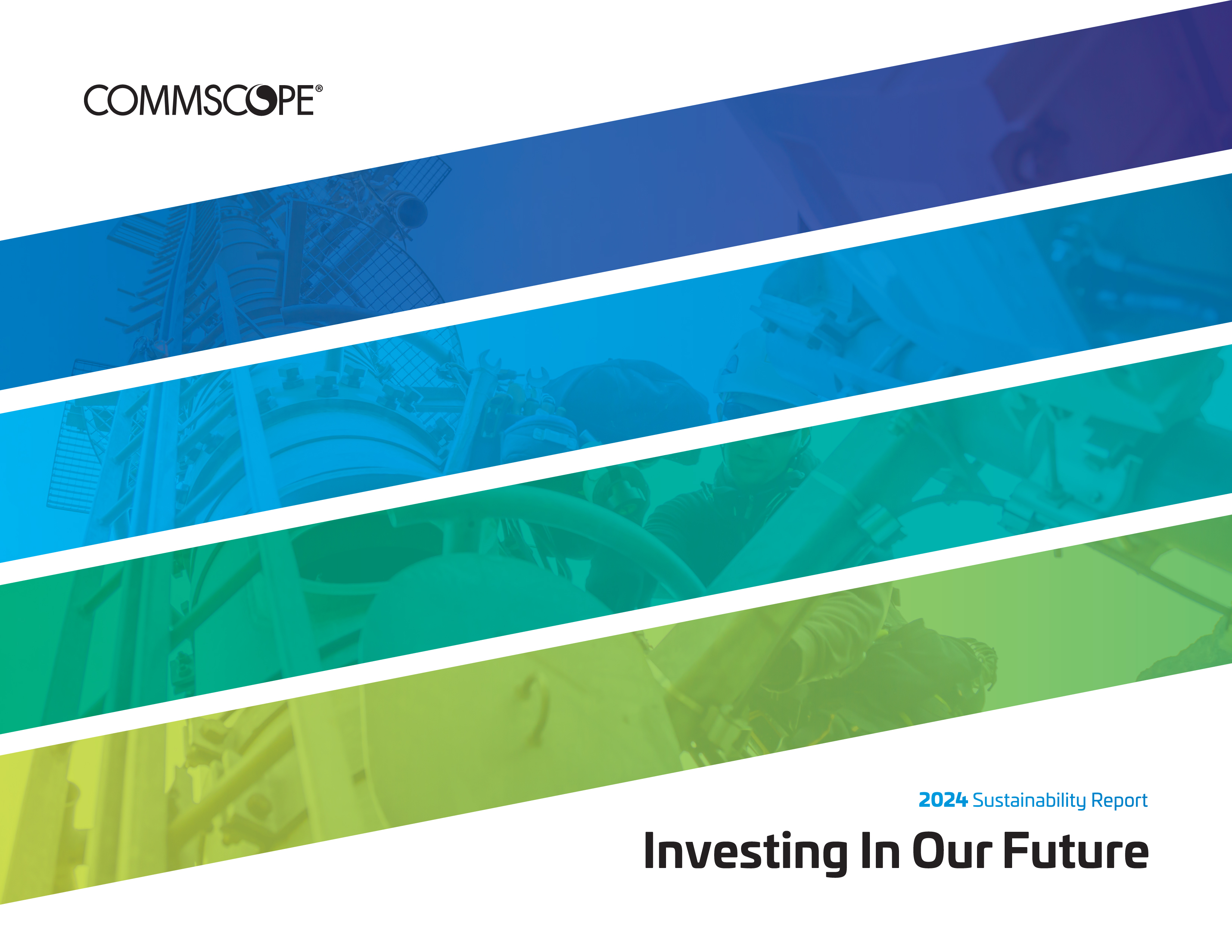 COMMSCOPE®

2024 Sustainability Report

Investing In Our Future